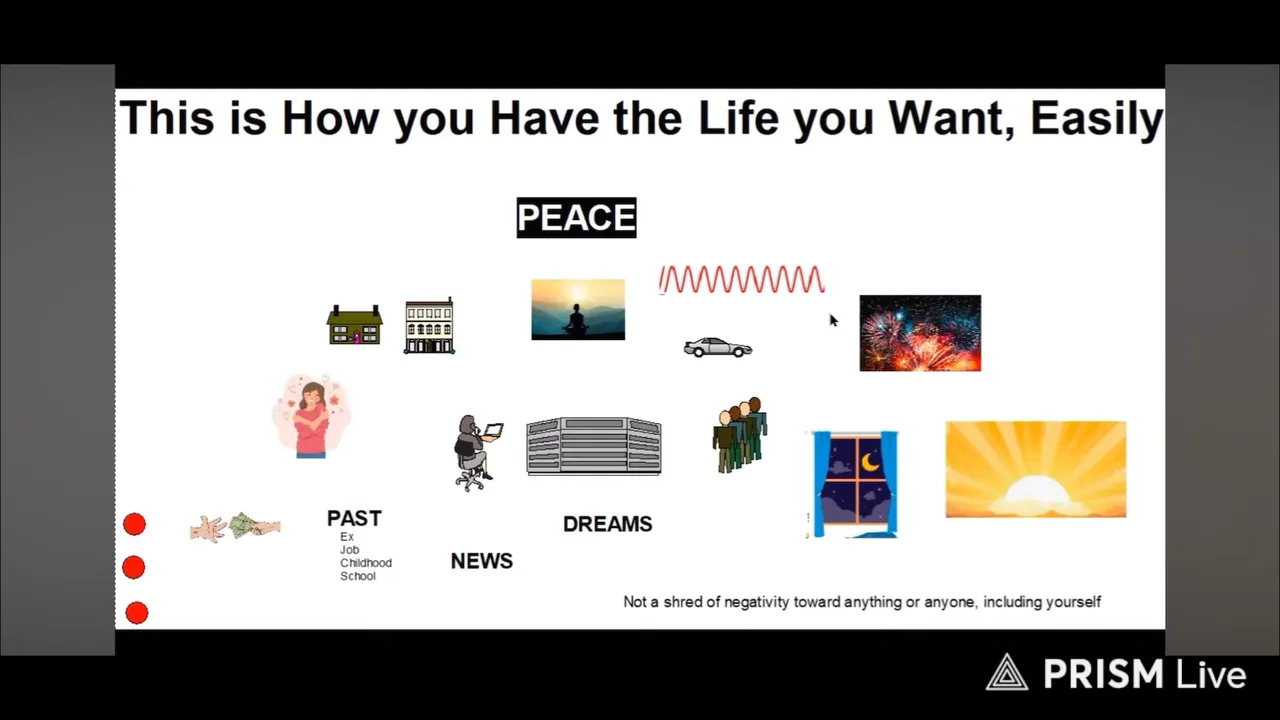 This is How you Have the Life you Want, Easily

PEACE

PAST
Ex
Job
Childhood
School

NEWS

DREAMS

Not a shred of negativity toward anything or anyone, including yourself

PRISM Live